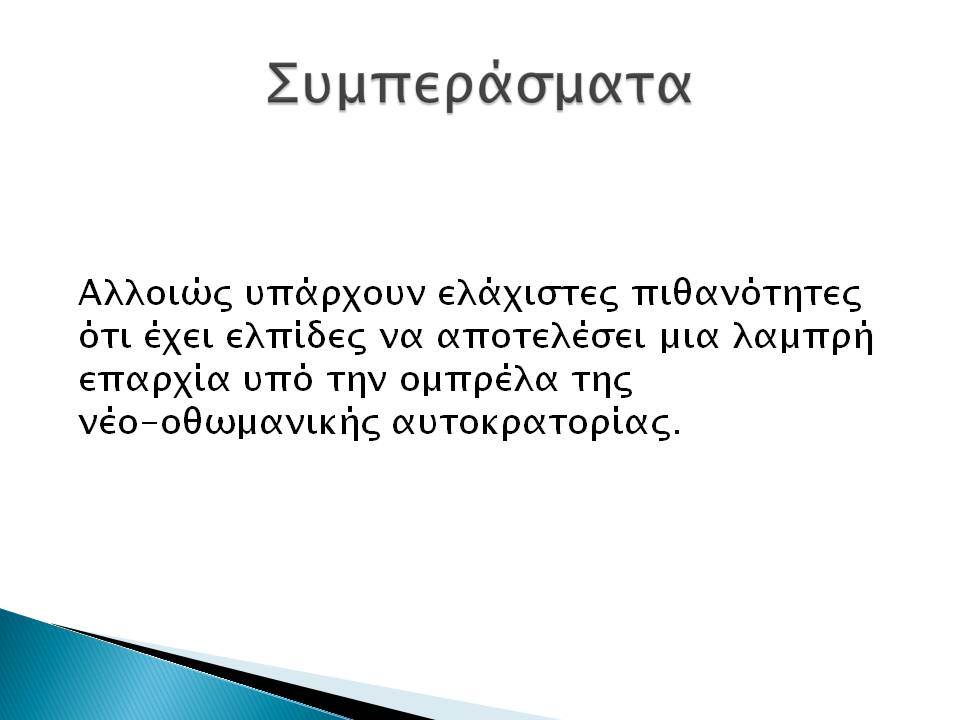 Συμπεράσματα

Αλλοιώς υπάρχουν ελάχιστες πιθανότητες ότι έχει ελπίδες να αποτελέσει μια λαμπρή επαρχία υπό την ομπρέλα της νέο-οθωμανικής αυτοκρατορίας.